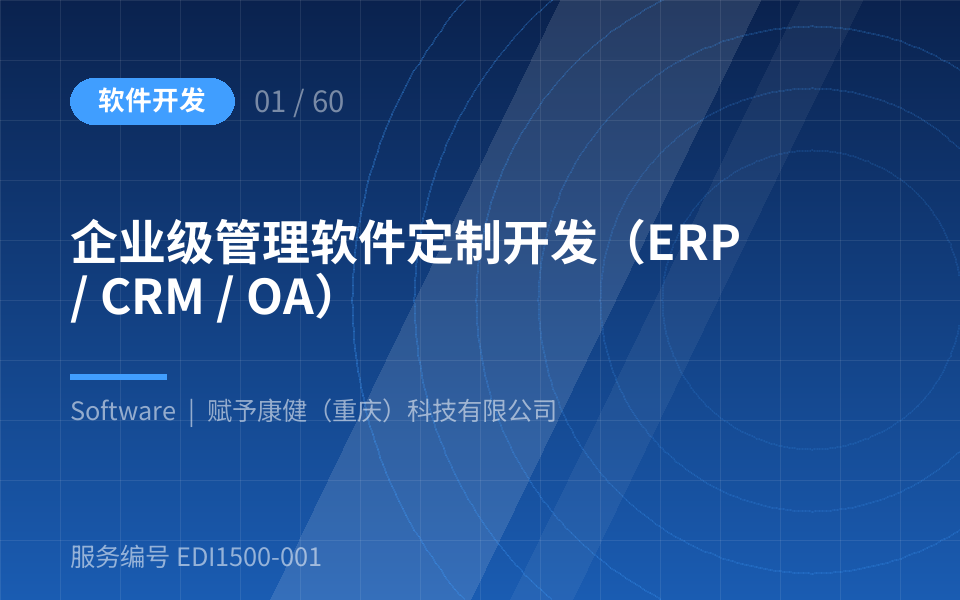 软件开发 01 / 60

企业级管理软件定制开发（ERP / CRM / OA）

Software | 赋予康健（重庆）科技有限公司

服务编号 EDI1500-001